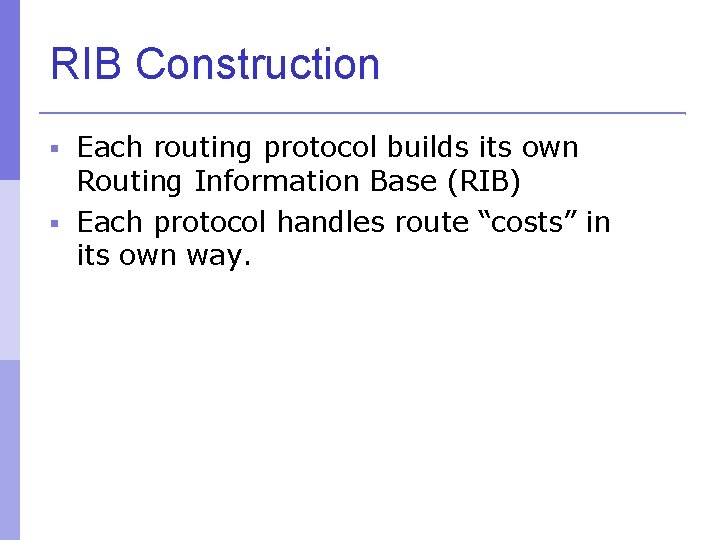 RIB Construction

▪ Each routing protocol builds its own Routing Information Base (RIB)
▪ Each protocol handles route “costs” in its own way.